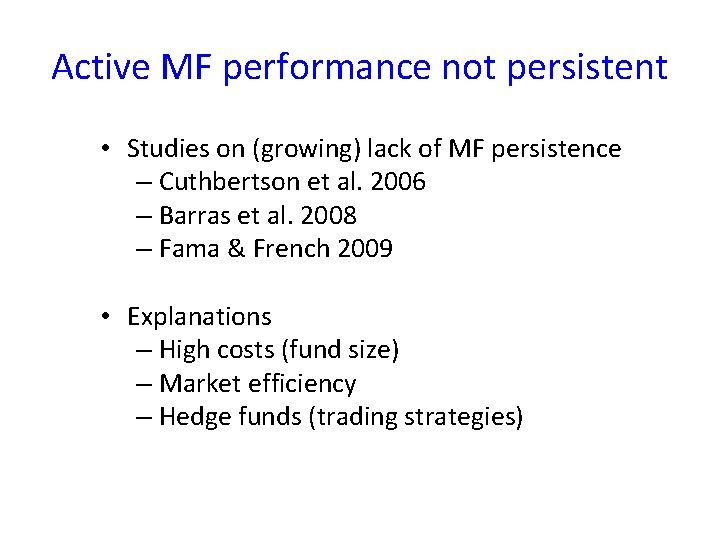 Active MF performance not persistent

• Studies on (growing) lack of MF persistence
– Cuthbertson et al. 2006
– Barras et al. 2008
– Fama & French 2009

• Explanations
– High costs (fund size)
– Market efficiency
– Hedge funds (trading strategies)